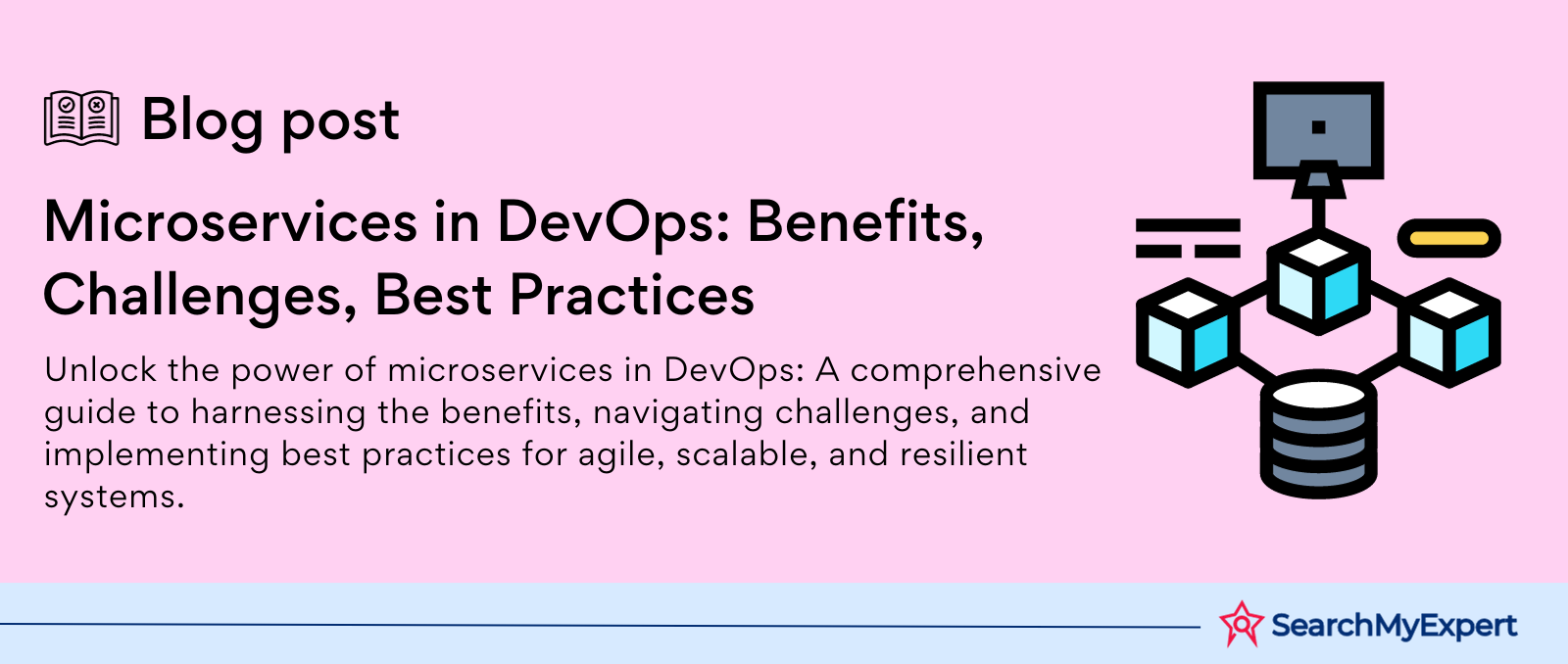 Blog post

Microservices in DevOps: Benefits, Challenges, Best Practices

Unlock the power of microservices in DevOps: A comprehensive guide to harnessing the benefits, navigating challenges, and implementing best practices for agile, scalable, and resilient systems.

SearchMyExpert